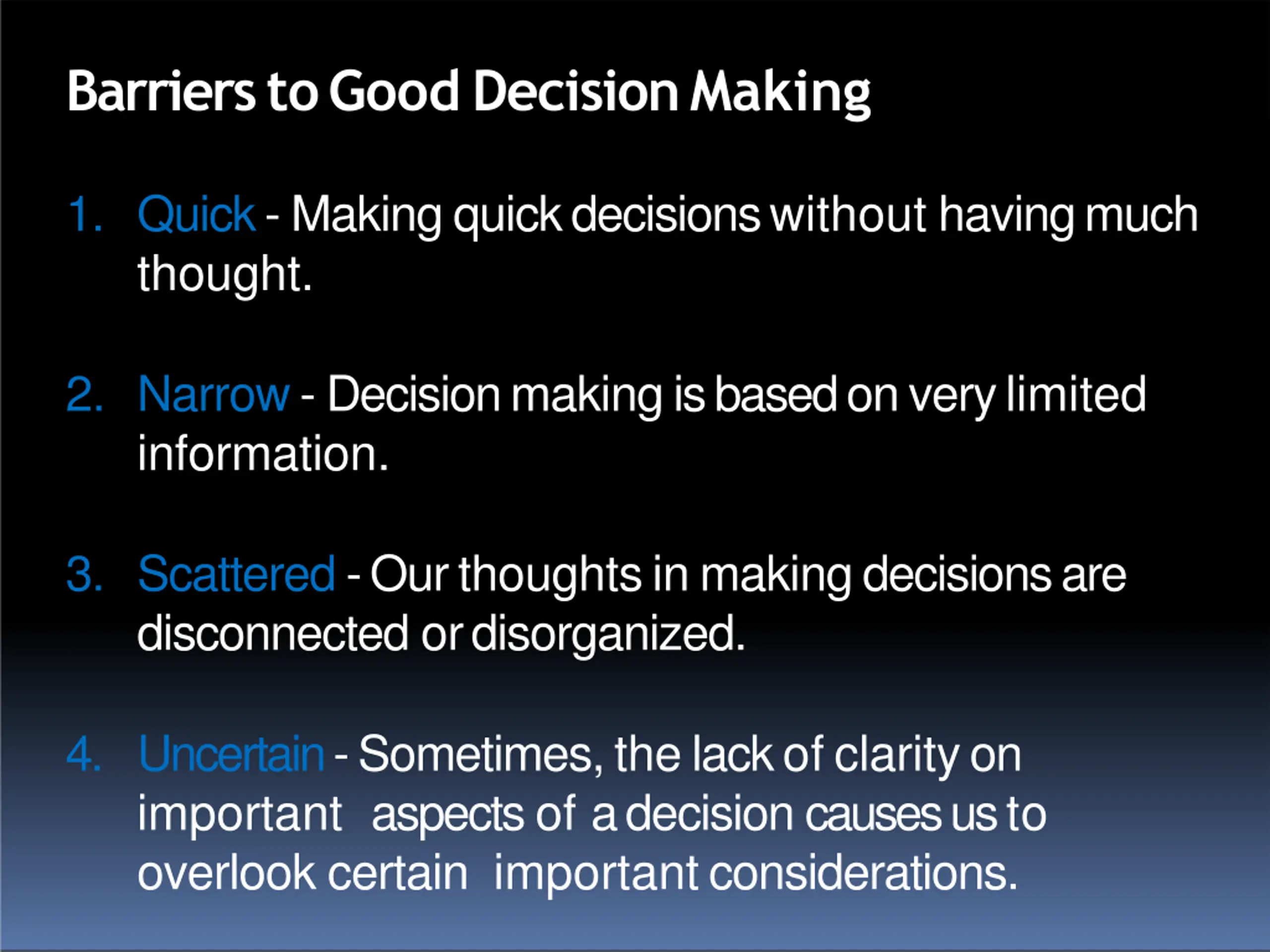 Barriers to Good Decision Making

1. Quick - Making quick decisions without having much thought.

2. Narrow - Decision making is based on very limited information.

3. Scattered - Our thoughts in making decisions are disconnected or disorganized.

4. Uncertain - Sometimes, the lack of clarity on important aspects of a decision causes us to overlook certain important considerations.